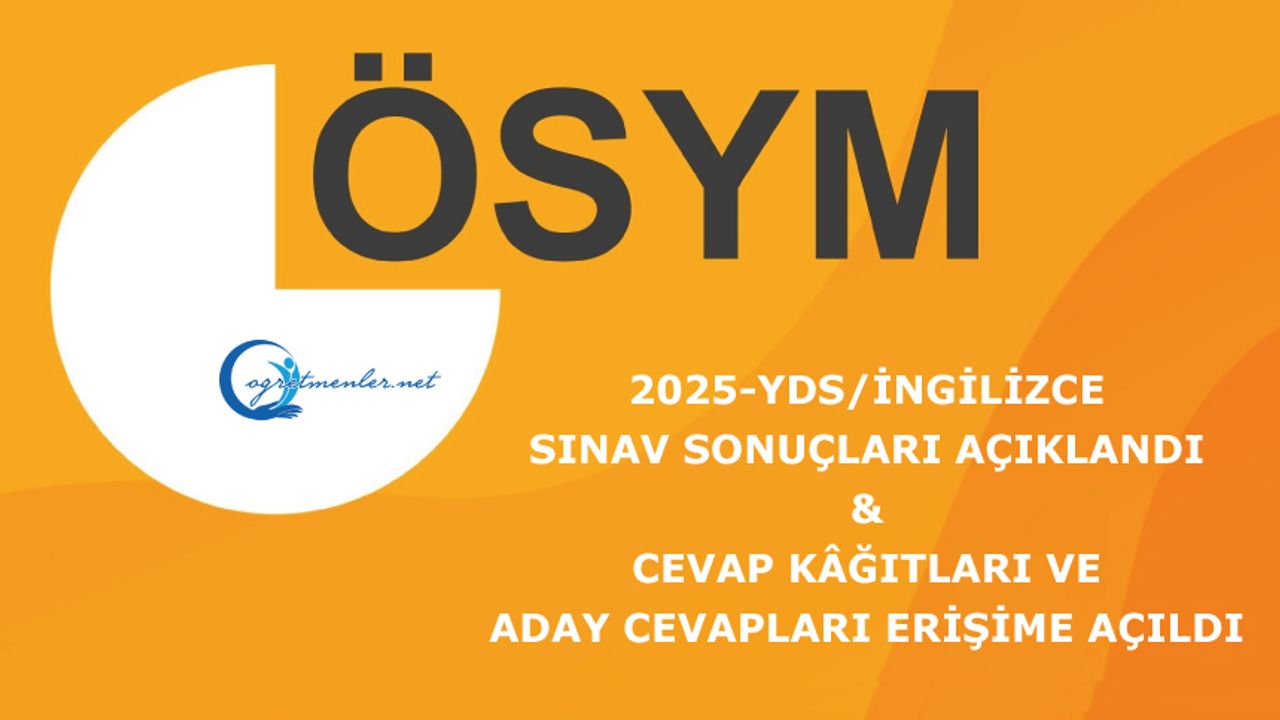 ÖSYM

ogretmenler.net

2025-YDS/İNGİLİZCE
SINAV SONUÇLARI AÇIKLANDI
&
CEVAP KÂĞITLARI VE
ADAY CEVAPLARI ERİŞİME AÇILDI